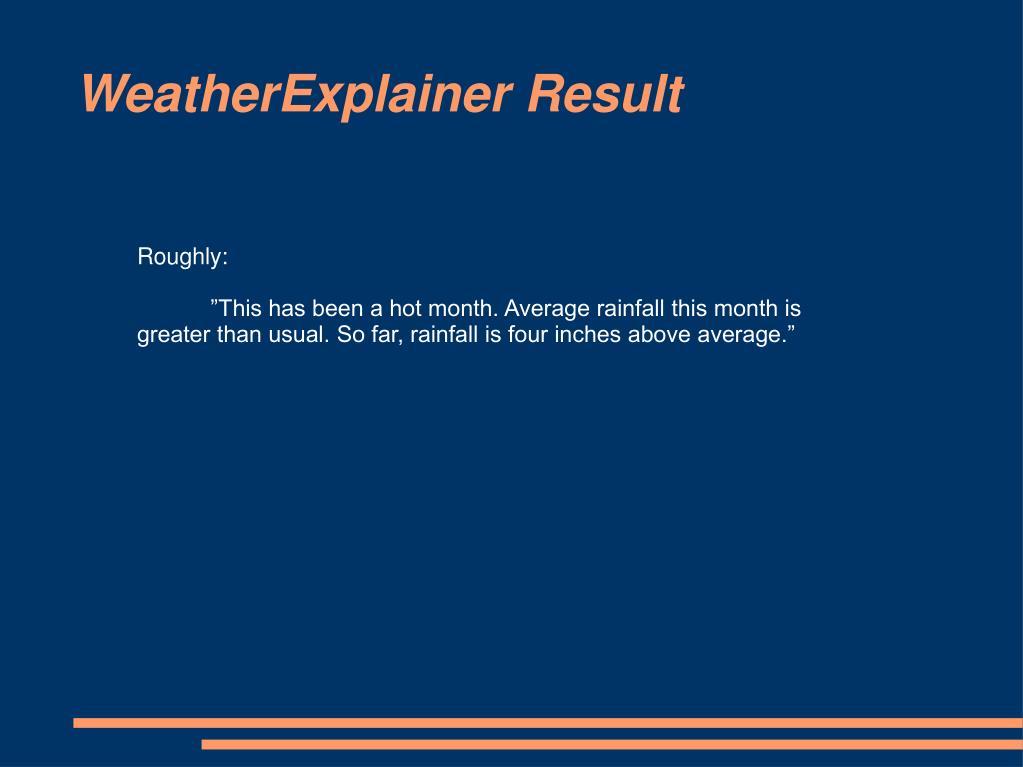 WeatherExplainer Result

Roughly:

”This has been a hot month. Average rainfall this month is greater than usual. So far, rainfall is four inches above average.”